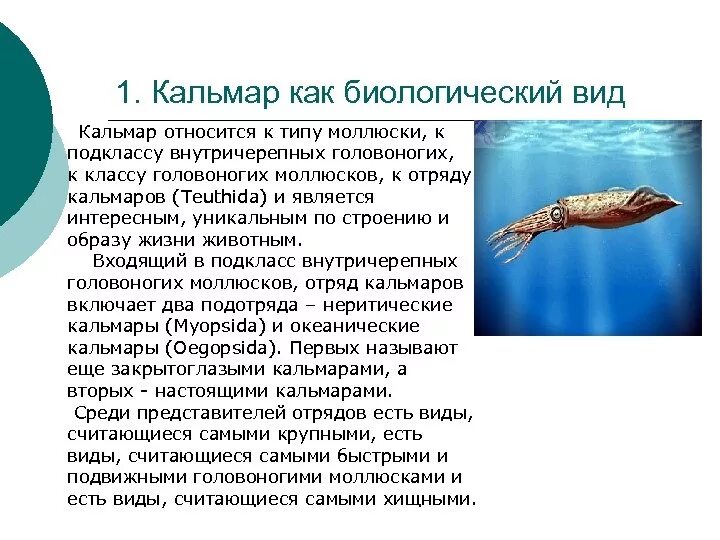 1. Кальмар как биологический вид

Кальмар относится к типу моллюски, к подклассу внутричерепных головоногих, к классу головоногих моллюсков, к отряду кальмаров (Teuthida) и является интересным, уникальным по строению и образу жизни животным.

Входящий в подкласс внутричерепных головоногих моллюсков, отряд кальмаров включает два подотряда – неритические кальмары (Myopsida) и океанические кальмары (Oegopsida). Первых называют еще закрытоглазыми кальмарами, а вторых - настоящими кальмарами.

Среди представителей отрядов есть виды, считающиеся самыми крупными, есть виды, считающиеся самыми быстрыми и подвижными головоногими моллюсками и есть виды, считающиеся самыми хищными.